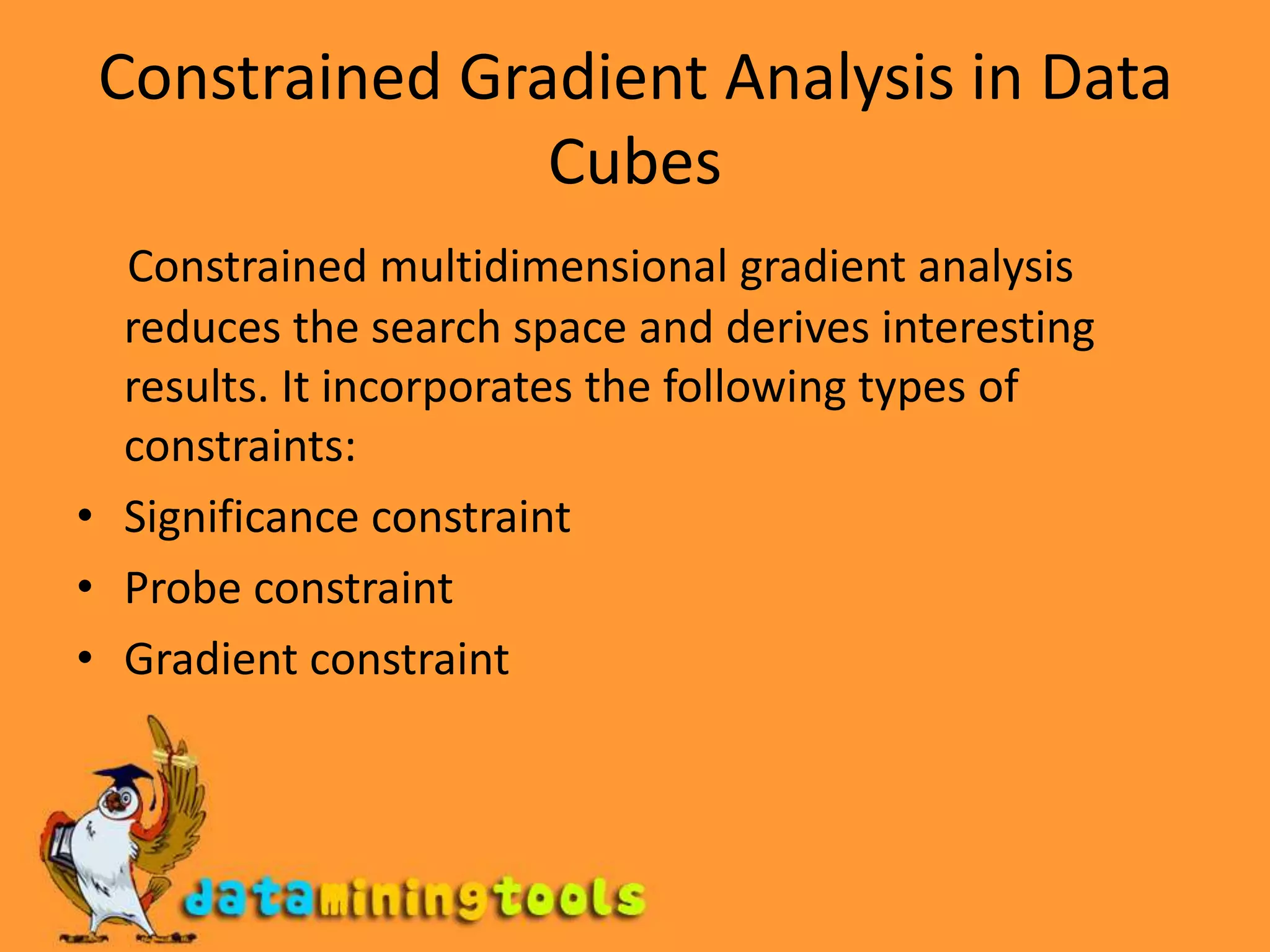 Constrained Gradient Analysis in Data Cubes

Constrained multidimensional gradient analysis reduces the search space and derives interesting results. It incorporates the following types of constraints:

• Significance constraint
• Probe constraint
• Gradient constraint

dataminingtools